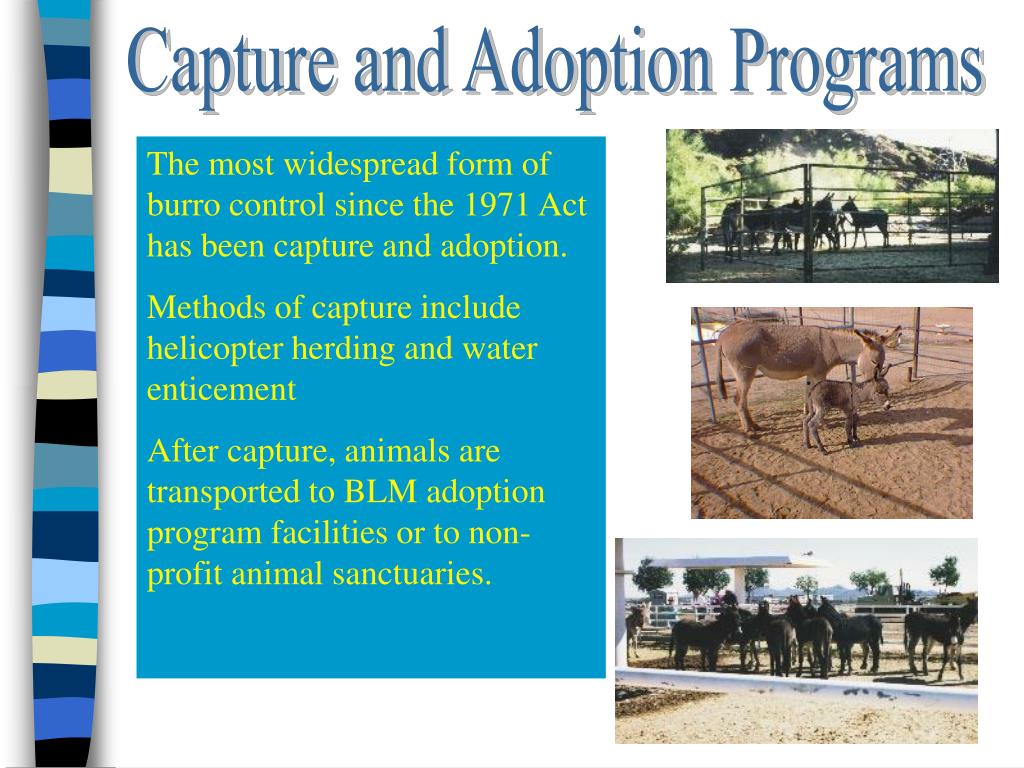 Capture and Adoption Programs

The most widespread form of burro control since the 1971 Act has been capture and adoption.

Methods of capture include helicopter herding and water enticement

After capture, animals are transported to BLM adoption program facilities or to non-profit animal sanctuaries.